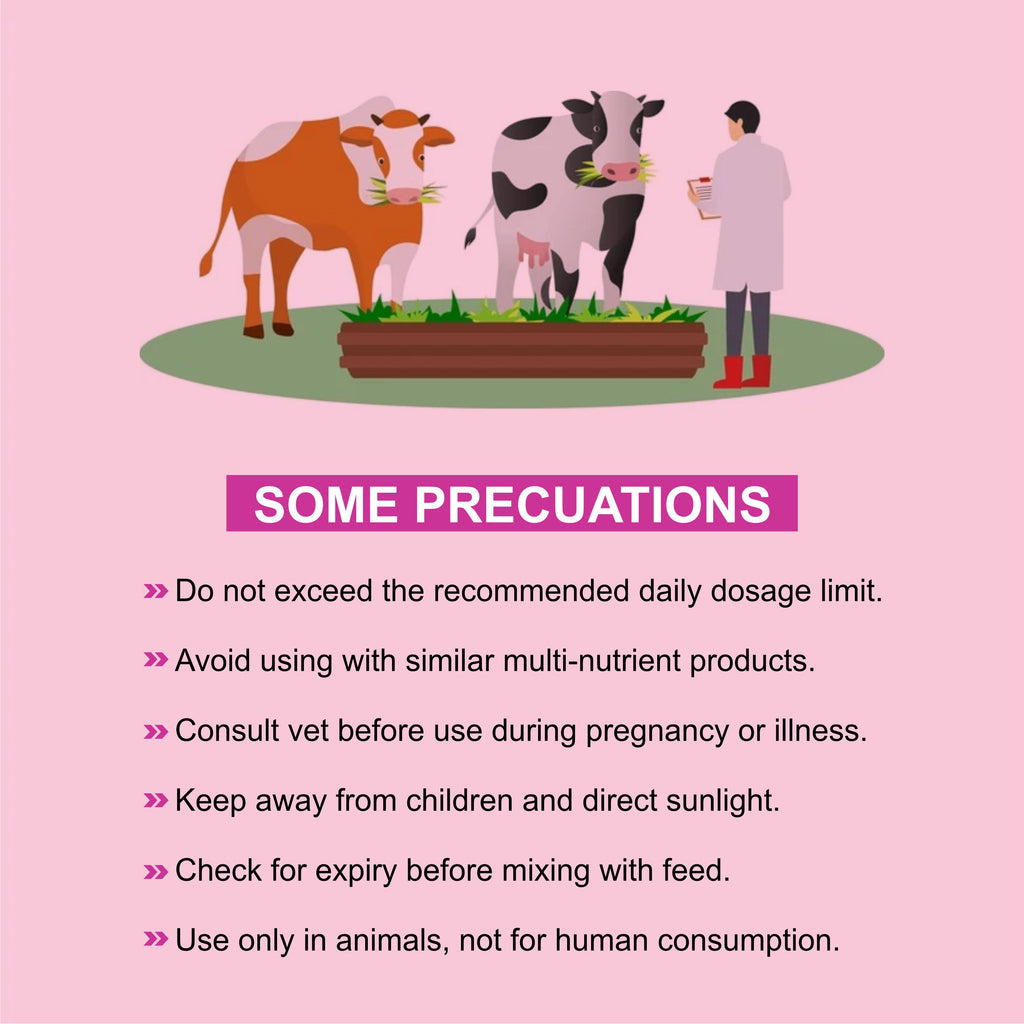 SOME PRECUATIONS

» Do not exceed the recommended daily dosage limit.

» Avoid using with similar multi-nutrient products.

» Consult vet before use during pregnancy or illness.

» Keep away from children and direct sunlight.

» Check for expiry before mixing with feed.

» Use only in animals, not for human consumption.